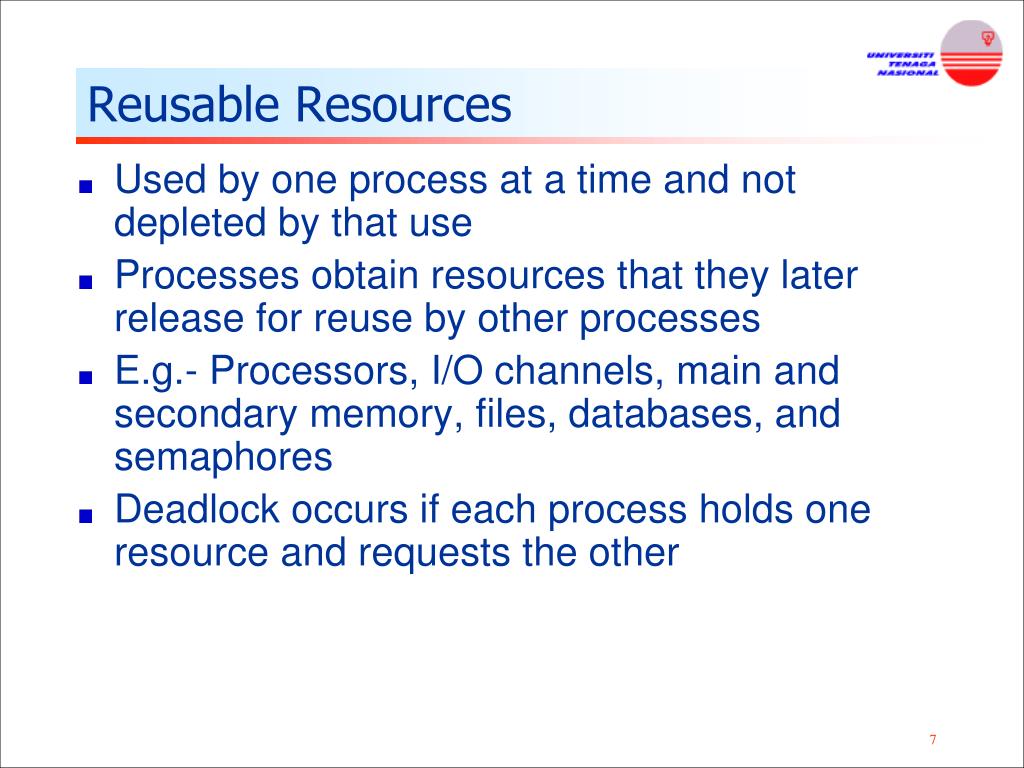 UNIVERSITI TENAGA NASIONAL

Reusable Resources

- Used by one process at a time and not depleted by that use
- Processes obtain resources that they later release for reuse by other processes
- E.g.- Processors, I/O channels, main and secondary memory, files, databases, and semaphores
- Deadlock occurs if each process holds one resource and requests the other

7